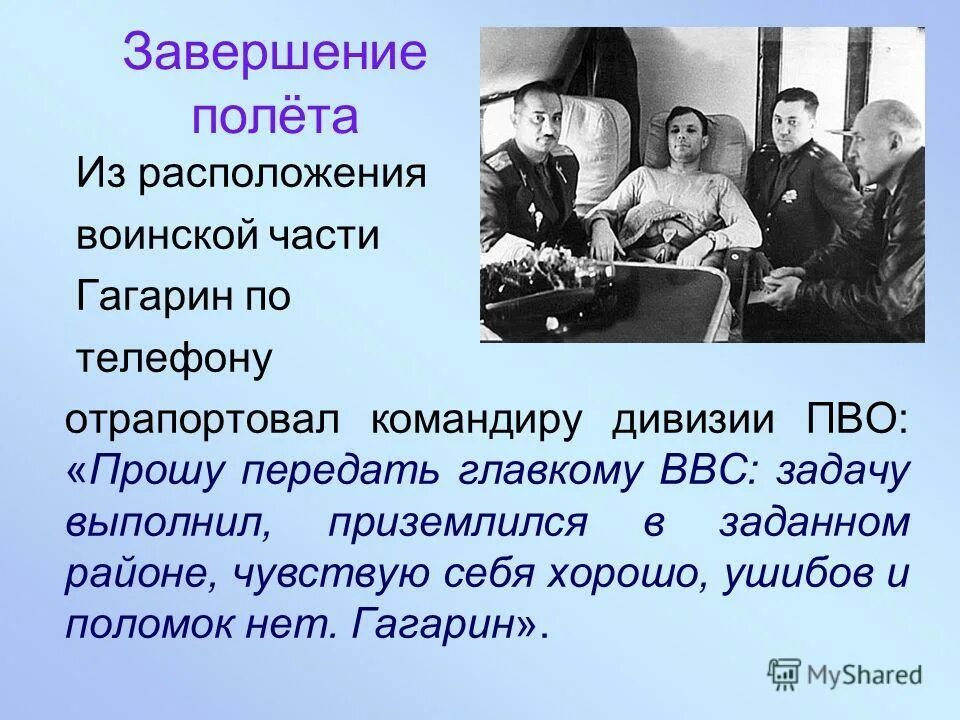 Завершение полёта

Из расположения воинской части Гагарин по телефону отрапортовал командиру дивизии ПВО: «Прошу передать главкому ВВС: задачу выполнил, приземлился в заданном районе, чувствую себя хорошо, ушибов и поломок нет. Гагарин».

MyShared